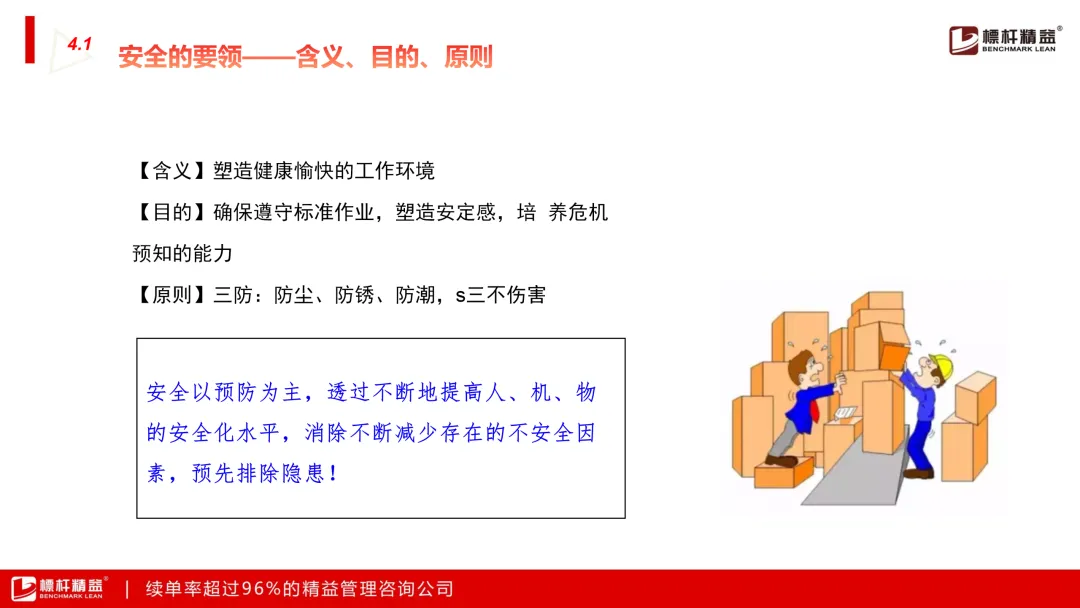 4.1 安全的要领——含义、目的、原则

標杆精益®
BENCHMARK LEAN

【含义】塑造健康愉快的工作环境

【目的】确保遵守标准作业，塑造安定感，培 养危机预知的能力

【原则】三防：防尘、防锈、防潮，s三不伤害

安全以预防为主，透过不断地提高人、机、物的安全化水平，消除不断减少存在的不安全因素，预先排除隐患！

標杆精益®
BENCHMARK LEAN
| 续单率超过96%的精益管理咨询公司